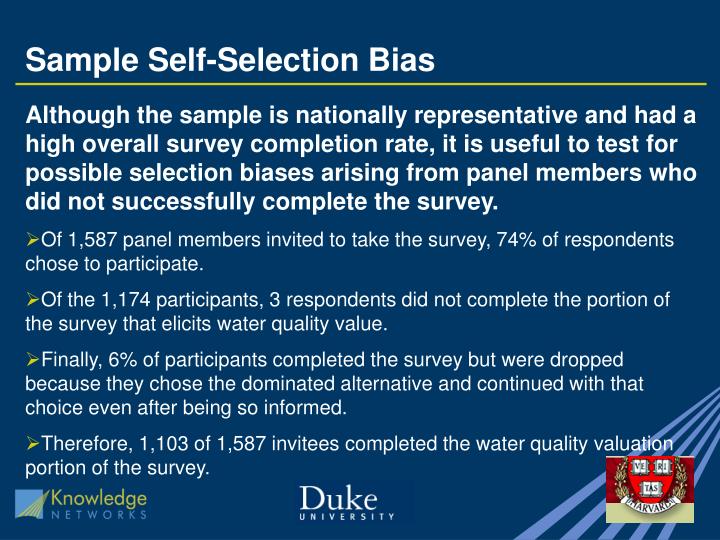 Sample Self-Selection Bias

Although the sample is nationally representative and had a high overall survey completion rate, it is useful to test for possible selection biases arising from panel members who did not successfully complete the survey.

➢Of 1,587 panel members invited to take the survey, 74% of respondents chose to participate.

➢Of the 1,174 participants, 3 respondents did not complete the portion of the survey that elicits water quality value.

➢Finally, 6% of participants completed the survey but were dropped because they chose the dominated alternative and continued with that choice even after being so informed.

➢Therefore, 1,103 of 1,587 invitees completed the water quality valuation portion of the survey.

Knowledge NETWORKS

Duke UNIVERSITY

VE RI TAS HARVARD